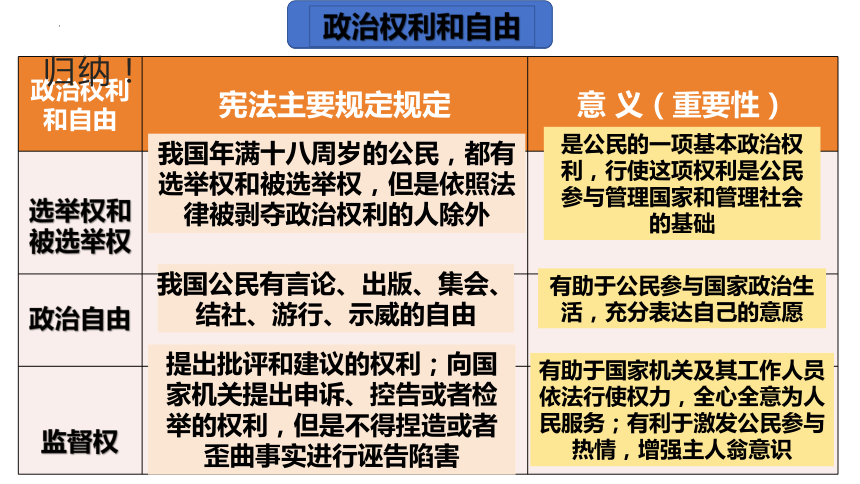 政治权利和自由

归纳！

| 政治权利和自由 | 宪法主要规定规定 | 意 义（重要性） |
|---|---|---|
| 选举权和被选举权 | 我国年满十八周岁的公民，都有选举权和被选举权，但是依照法律被剥夺政治权利的人除外 | 是公民的一项基本政治权利，行使这项权利是公民参与管理国家和管理社会的基础 |
| 政治自由 | 我国公民有言论、出版、集会、结社、游行、示威的自由 | 有助于公民参与国家政治生活，充分表达自己的意愿 |
| 监督权 | 提出批评和建议的权利；向国家机关提出申诉、控告或者检举的权利，但是不得捏造或者歪曲事实进行诬告陷害 | 有助于国家机关及其工作人员依法行使权力，全心全意为人民服务；有利于激发公民参与热情，增强主人翁意识 |